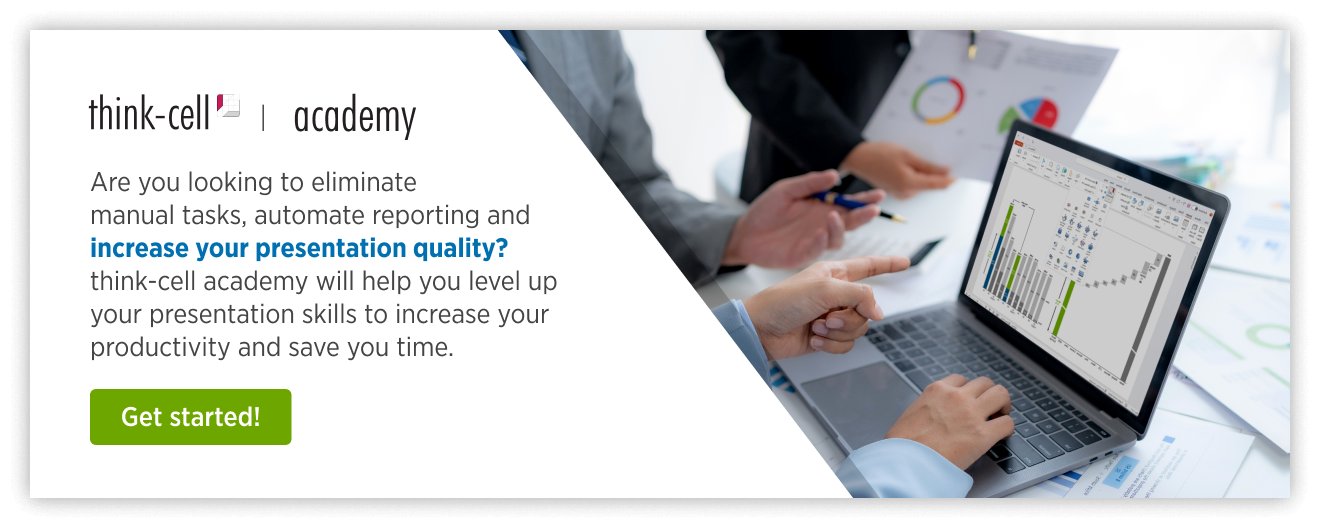 think-cell | academy

Are you looking to eliminate manual tasks, automate reporting and **increase your presentation quality?** think-cell academy will help you level up your presentation skills to increase your productivity and save you time.

Get started!